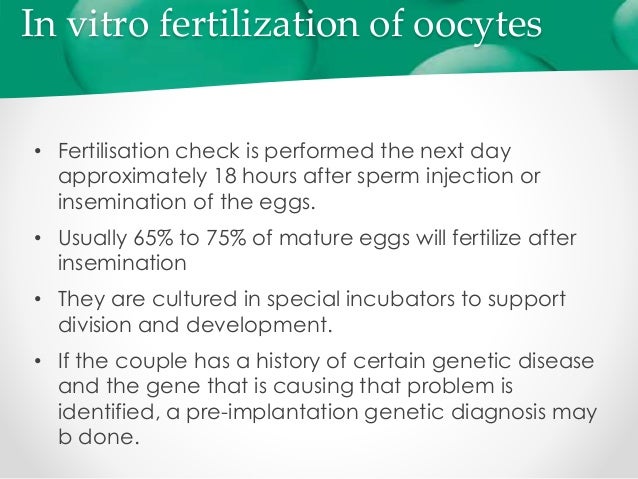 In vitro fertilization of oocytes

• Fertilisation check is performed the next day approximately 18 hours after sperm injection or insemination of the eggs.

• Usually 65% to 75% of mature eggs will fertilize after insemination

• They are cultured in special incubators to support division and development.

• If the couple has a history of certain genetic disease and the gene that is causing that problem is identified, a pre-implantation genetic diagnosis may b done.